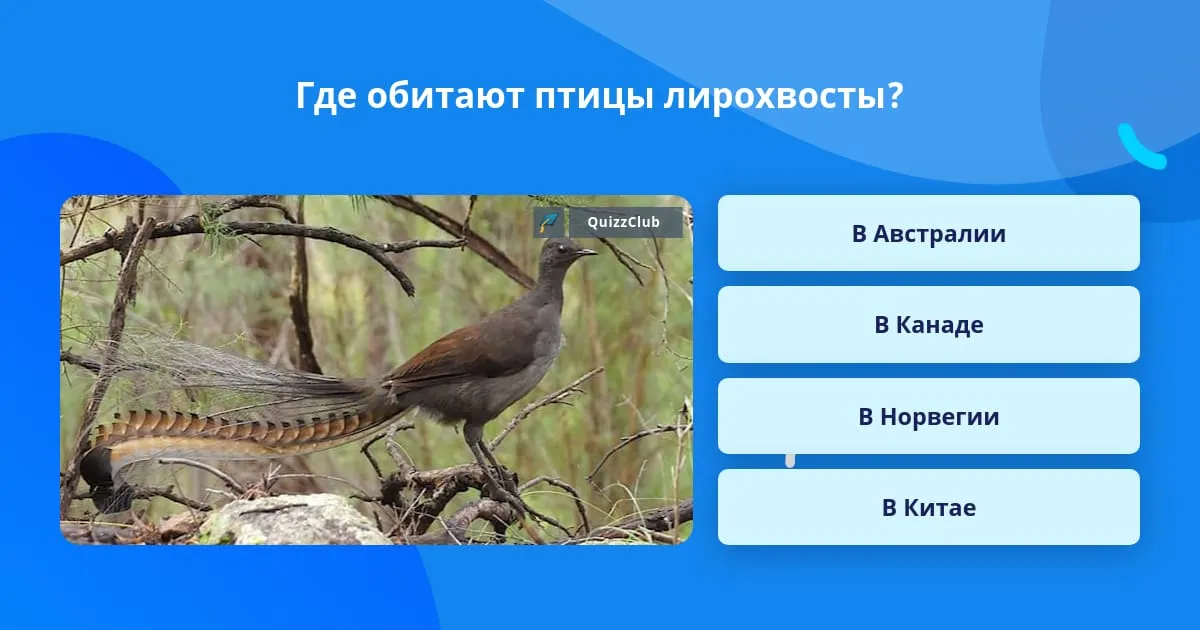 Где обитают птицы лирохвосты?

QuizzClub

В Австралии

В Канаде

В Норвегии

В Китае